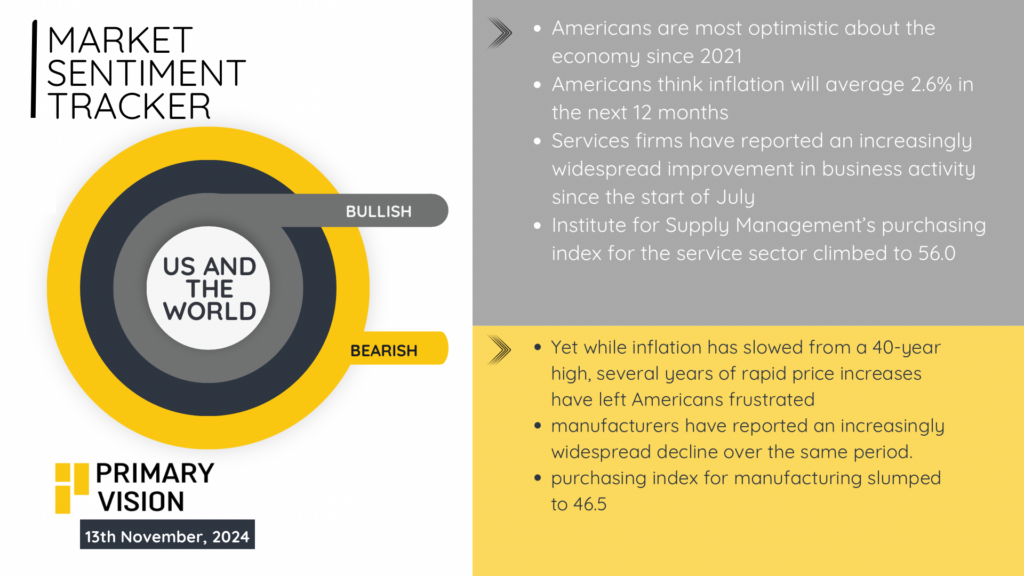 MARKET SENTIMENT TRACKER

BULLISH

US AND THE WORLD

BEARISH

PRIMARY VISION

13th November, 2024

- Americans are most optimistic about the economy since 2021
- Americans think inflation will average 2.6% in the next 12 months
- Services firms have reported an increasingly widespread improvement in business activity since the start of July
- Institute for Supply Management's purchasing index for the service sector climbed to 56.0

- Yet while inflation has slowed from a 40-year high, several years of rapid price increases have left Americans frustrated
- manufacturers have reported an increasingly widespread decline over the same period.
- purchasing index for manufacturing slumped to 46.5